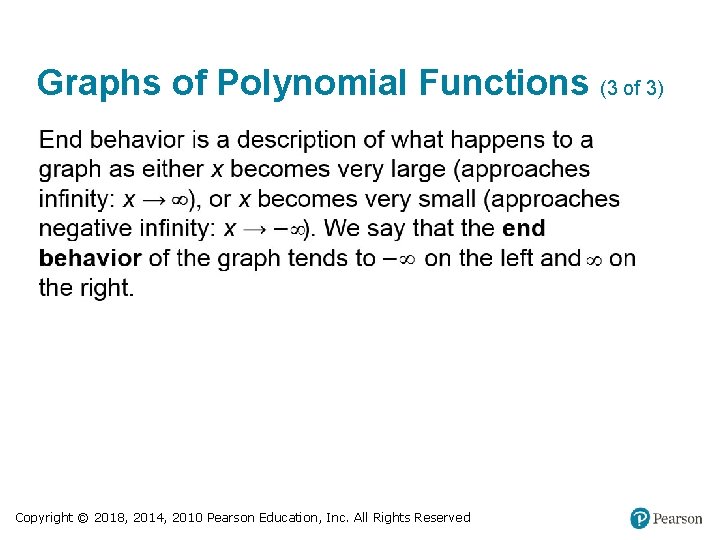 Graphs of Polynomial Functions (3 of 3)

End behavior is a description of what happens to a graph as either $x$ becomes very large (approaches infinity: $x \to \infty$), or $x$ becomes very small (approaches negative infinity: $x \to -\infty$). We say that the **end behavior** of the graph tends to $-\infty$ on the left and $\infty$ on the right.

Copyright © 2018, 2014, 2010 Pearson Education, Inc. All Rights Reserved

Pearson